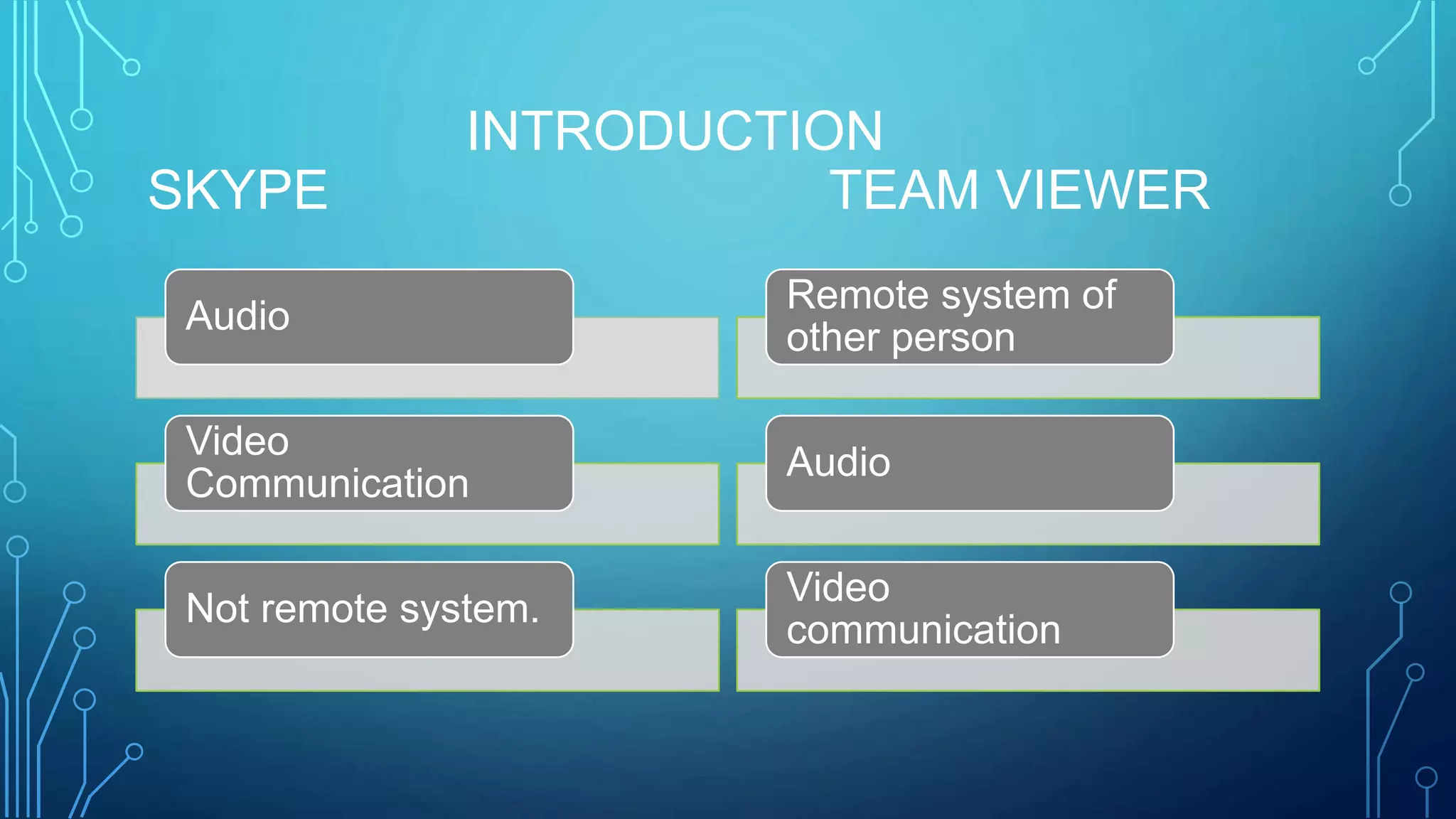 INTRODUCTION

SKYPE

Audio

Video Communication

Not remote system.

TEAM VIEWER

Remote system of other person

Audio

Video communication